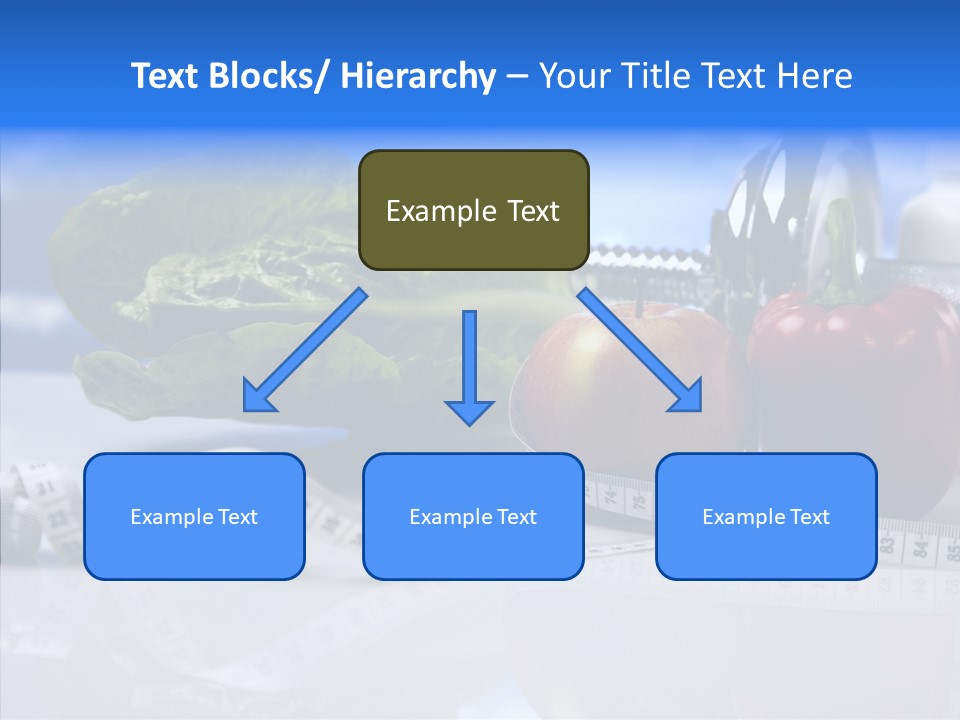 Text Blocks/ Hierarchy – Your Title Text Here

Example Text

Example Text

Example Text

Example Text